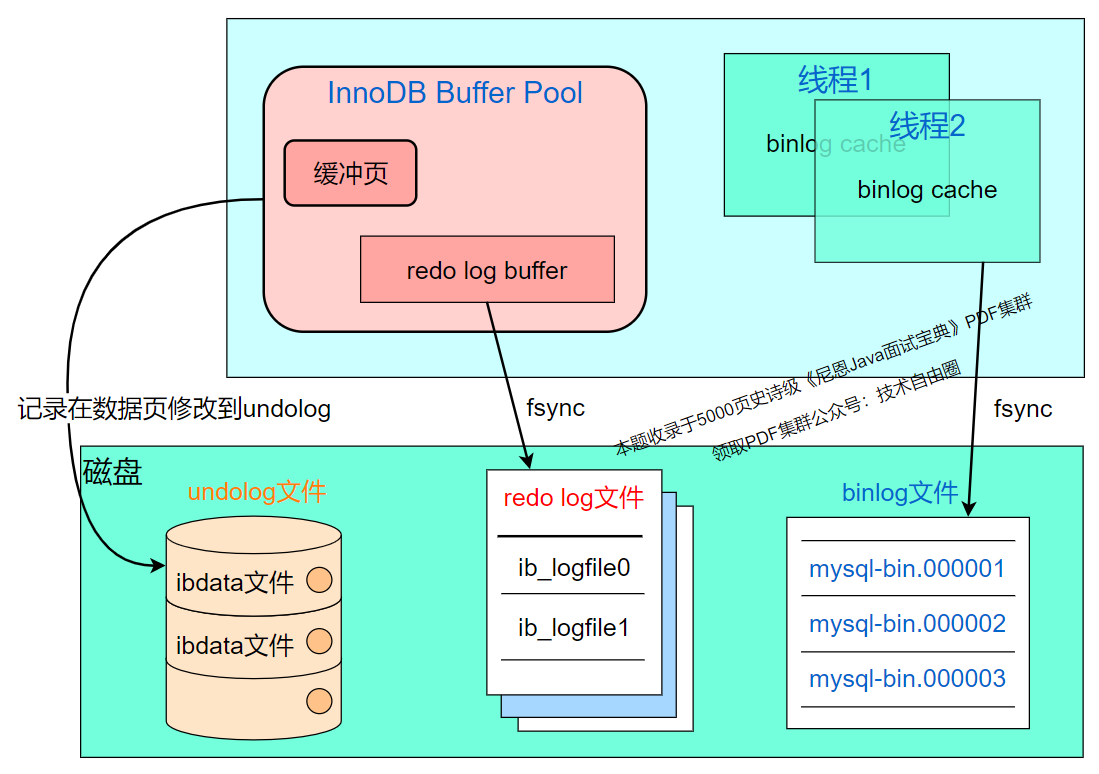 InnoDB Buffer Pool

缓冲页

redo log buffer

线程1

binlog cache

线程2

binlog cache

记录在数据页修改到undolog

fsync

本题收录于5000页史诗级《尼恩Java面试宝典》PDF集群

领取PDF集群公众号：技术自由圈

fsync

磁盘

undolog文件

ibdata文件

ibdata文件

redo log文件

ib_logfile0

ib_logfile1

binlog文件

mysql-bin.000001

mysql-bin.000002

mysql-bin.000003